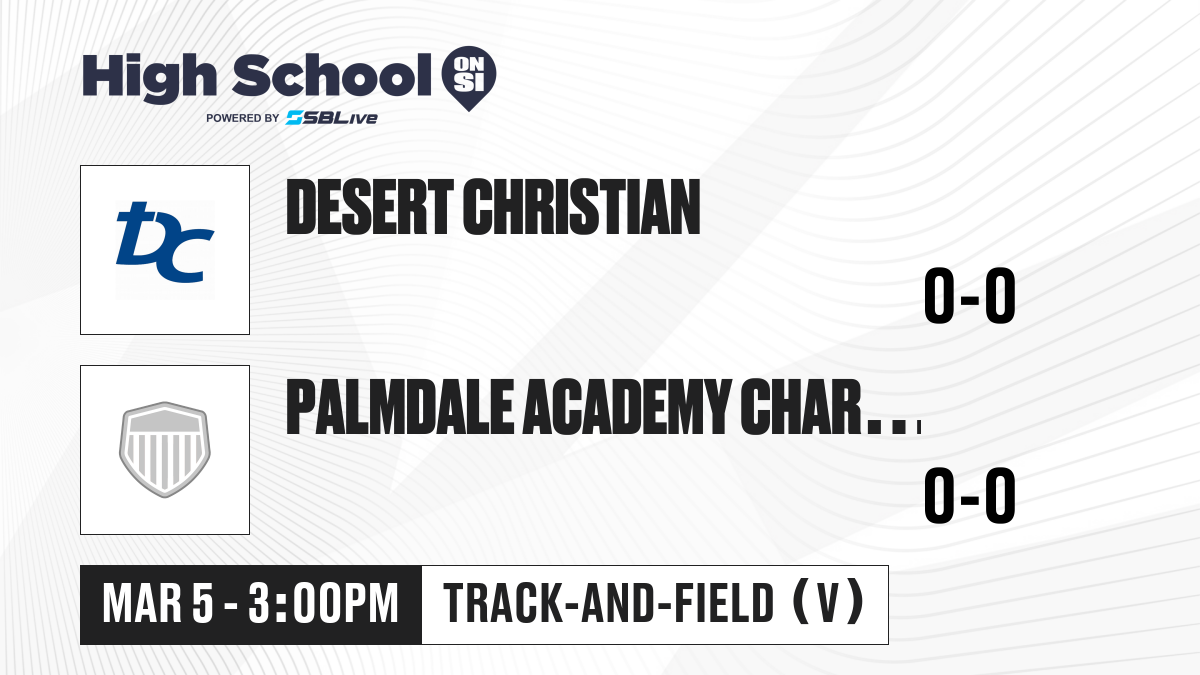 High School ON SI
POWERED BY SBLive

DC

DESERT CHRISTIAN

0-0

PALMDALE ACADEMY CHAR...

0-0

MAR 5 - 3:00PM

TRACK-AND-FIELD (V)